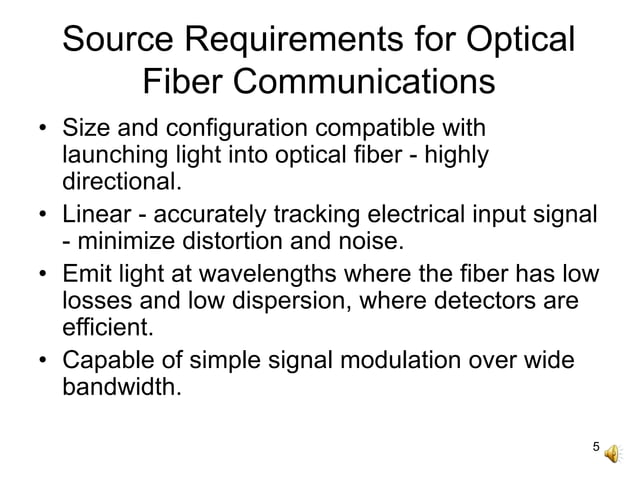 Source Requirements for Optical Fiber Communications

• Size and configuration compatible with launching light into optical fiber - highly directional.

• Linear - accurately tracking electrical input signal - minimize distortion and noise.

• Emit light at wavelengths where the fiber has low losses and low dispersion, where detectors are efficient.

• Capable of simple signal modulation over wide bandwidth.

5